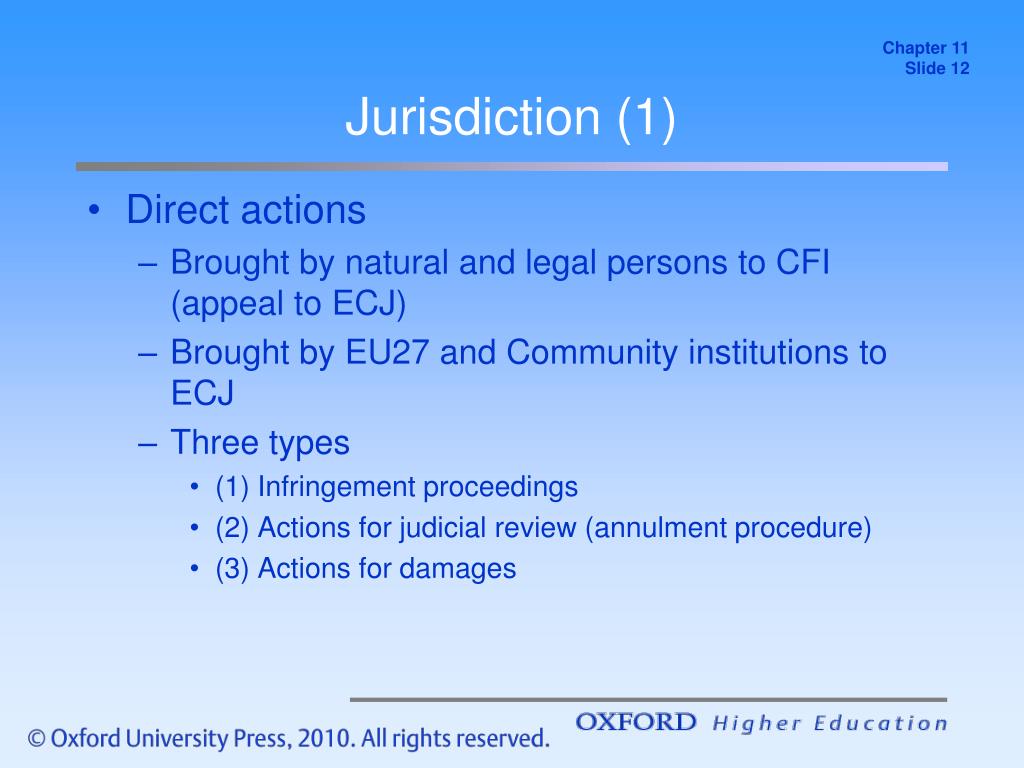 Chapter 11
Slide 12

Jurisdiction (1)

• Direct actions
– Brought by natural and legal persons to CFI (appeal to ECJ)
– Brought by EU27 and Community institutions to ECJ
– Three types
• (1) Infringement proceedings
• (2) Actions for judicial review (annulment procedure)
• (3) Actions for damages

© Oxford University Press, 2010. All rights reserved.

OXFORD Higher Education